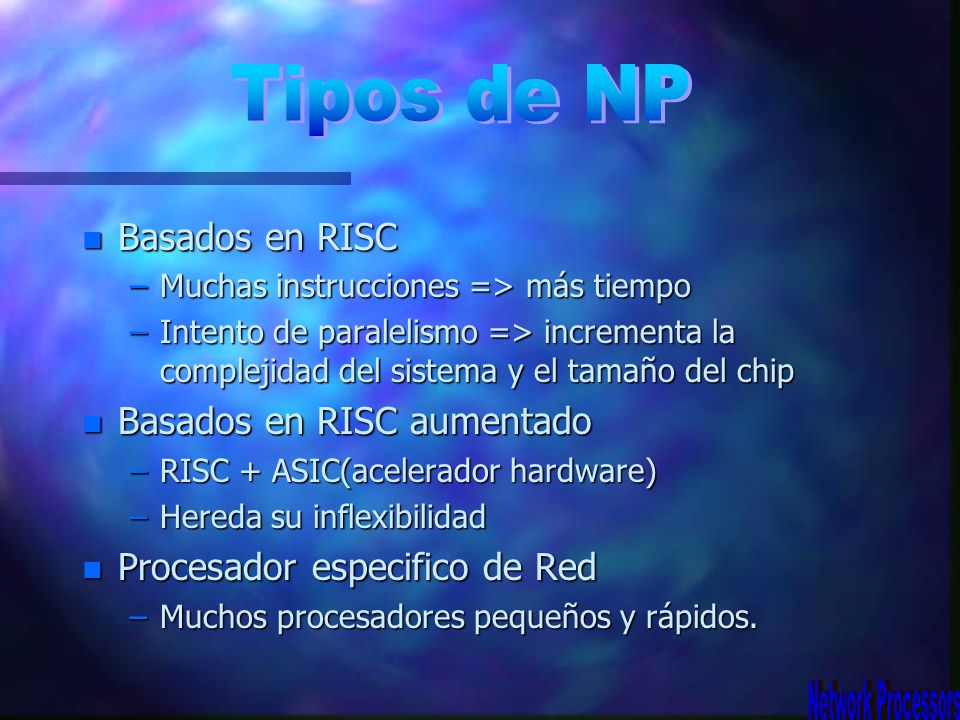 Tipos de NP

- Basados en RISC
  – Muchas instrucciones => más tiempo
  – Intento de paralelismo => incrementa la complejidad del sistema y el tamaño del chip
- Basados en RISC aumentado
  – RISC + ASIC(acelerador hardware)
  – Hereda su inflexibilidad
- Procesador especifico de Red
  – Muchos procesadores pequeños y rápidos.

Network Processors